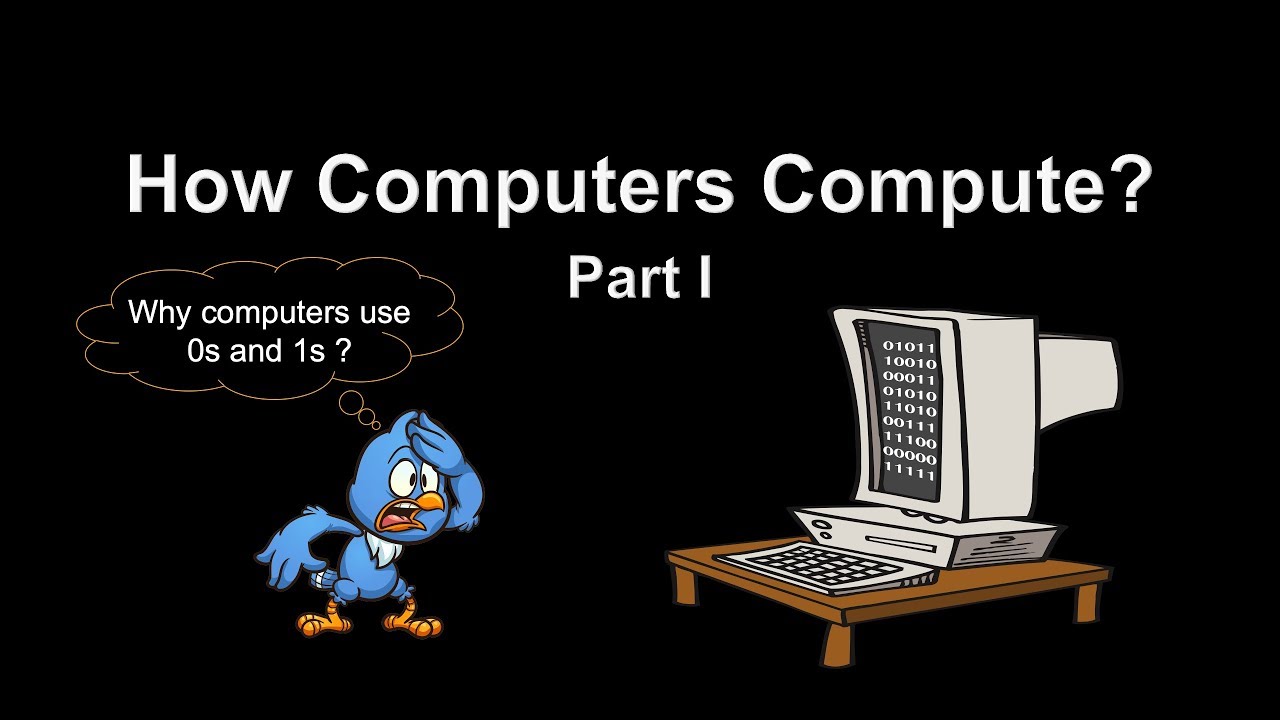 How Computers Compute?
Part I

Why computers use 0s and 1s ?

01011
10010
00011
01010
11010
00111
11100
00000
11111